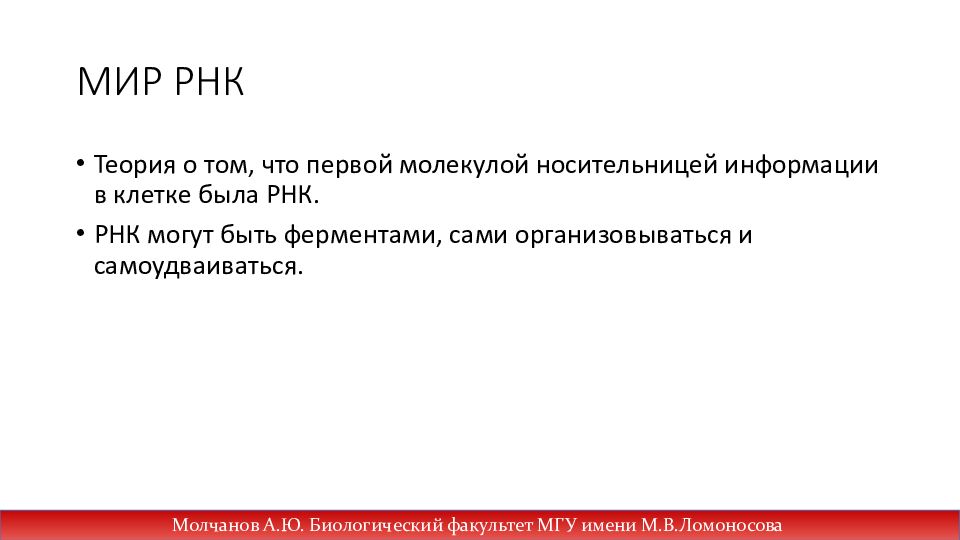 МИР РНК

• Теория о том, что первой молекулой носительницей информации в клетке была РНК.

• РНК могут быть ферментами, сами организовываться и самоудваиваться.

Молчанов А.Ю. Биологический факультет МГУ имени М.В.Ломоносова